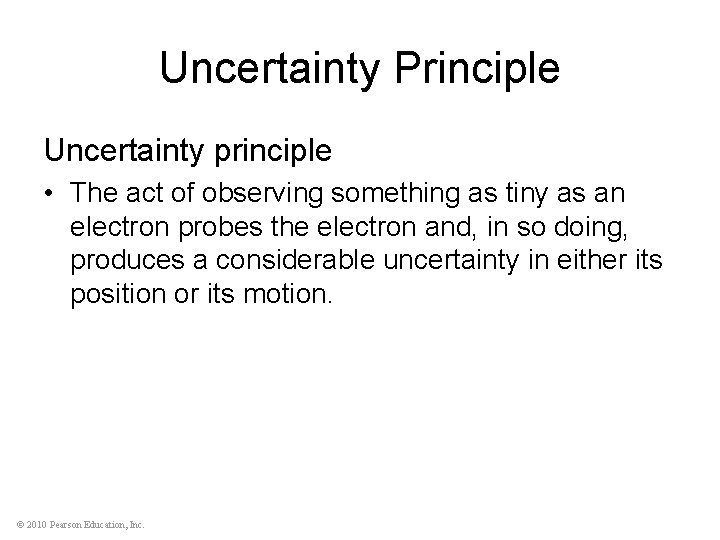 Uncertainty Principle

Uncertainty principle

• The act of observing something as tiny as an electron probes the electron and, in so doing, produces a considerable uncertainty in either its position or its motion.

© 2010 Pearson Education, Inc.